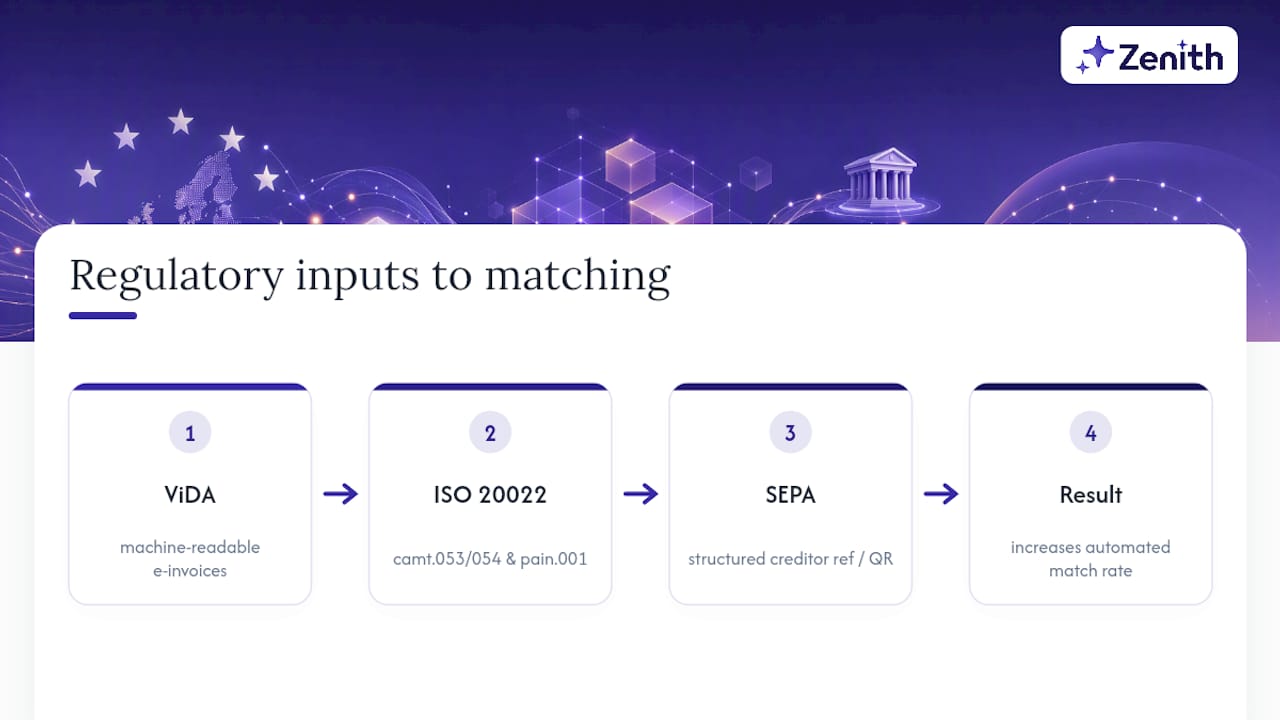 Zenith

Regulatory inputs to matching

1

ViDA

machine-readable e-invoices

2

ISO 20022

camt.053/054 & pain.001

3

SEPA

structured creditor ref / QR

4

Result

increases automated match rate